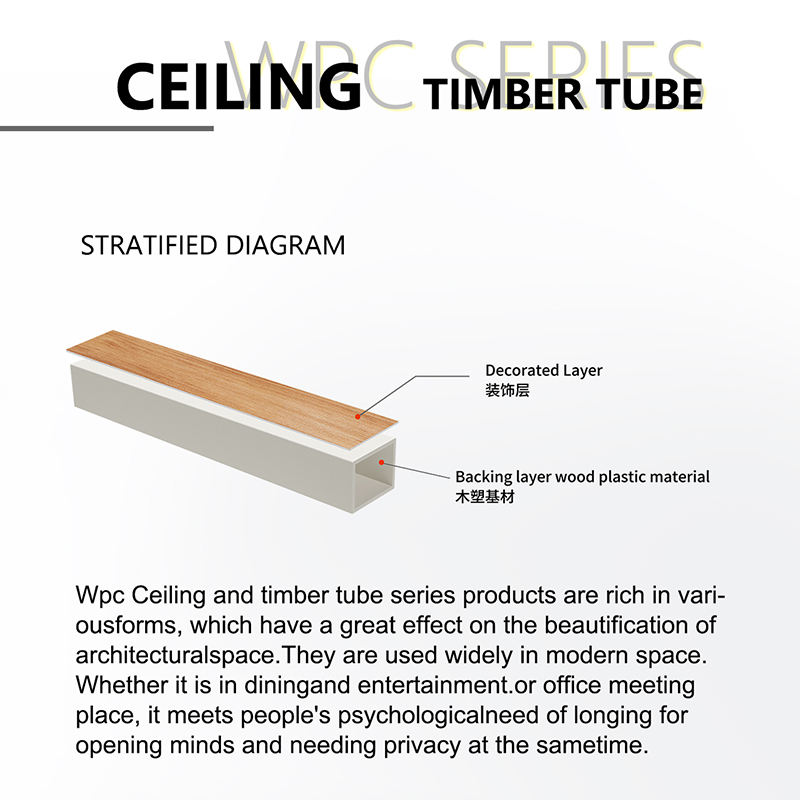 WPC SERIES

CEILING TIMBER TUBE

STRATIFIED DIAGRAM

Decorated Layer
装饰层

Backing layer wood plastic material
木塑基材

Wpc Ceiling and timber tube series products are rich in variousforms, which have a great effect on the beautification of architecturalspace.They are used widely in modern space. Whether it is in diningand entertainment.or office meeting place, it meets people's psychologicalneed of longing for opening minds and needing privacy at the sametime.